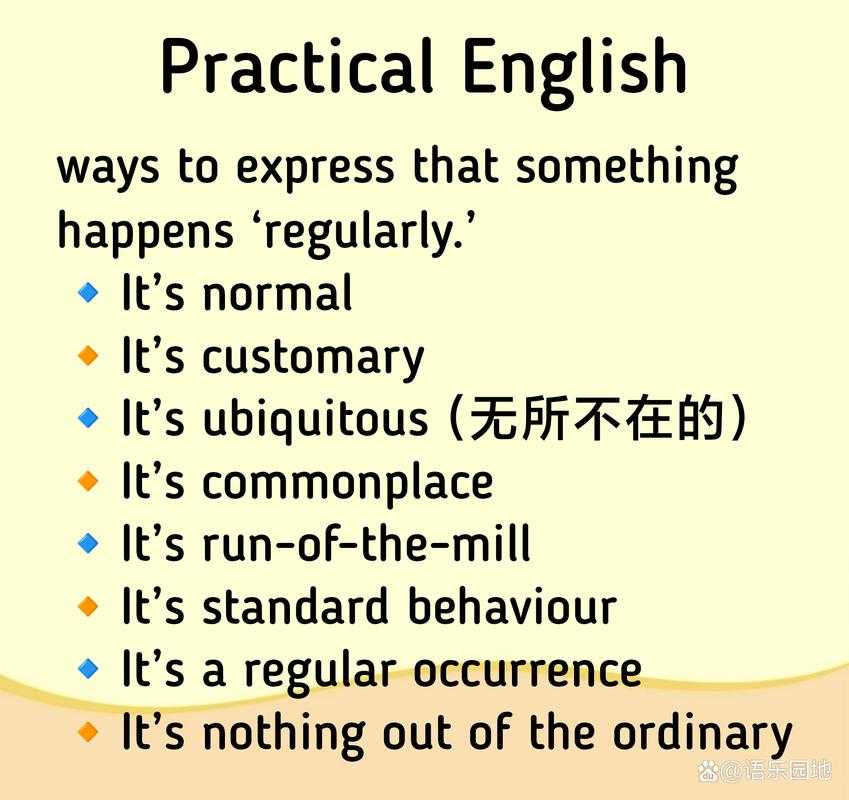 Practical English

ways to express that something happens ‘regularly.’

- It’s normal
- It’s customary
- It’s ubiquitous (无所不在的)
- It’s commonplace
- It’s run-of-the-mill
- It’s standard behaviour
- It’s a regular occurrence
- It’s nothing out of the ordinary

@语乐园地